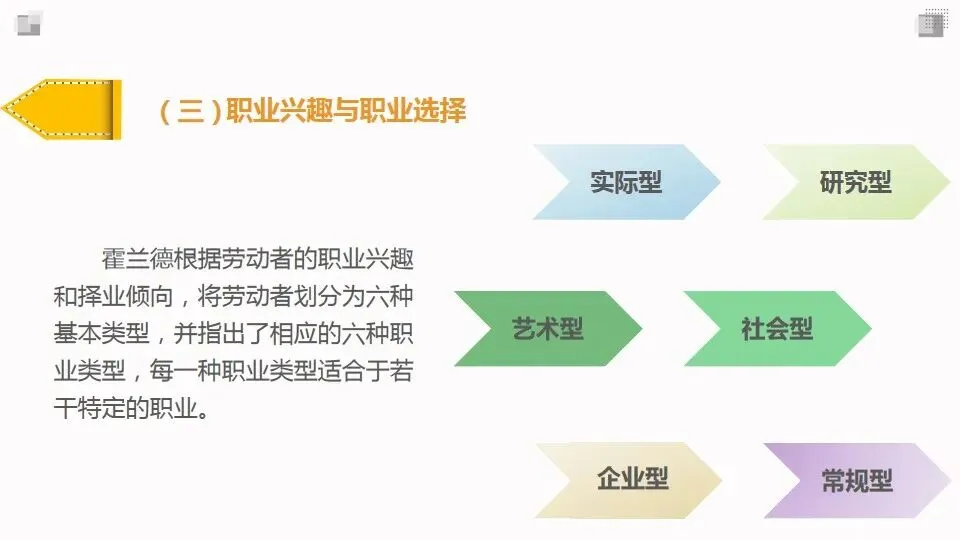 （三）职业兴趣与职业选择

霍兰德根据劳动者的职业兴趣和择业倾向，将劳动者划分为六种基本类型，并指出了相应的六种职业类型，每一种职业类型适合于若干特定的职业。

实际型

研究型

艺术型

社会型

企业型

常规型